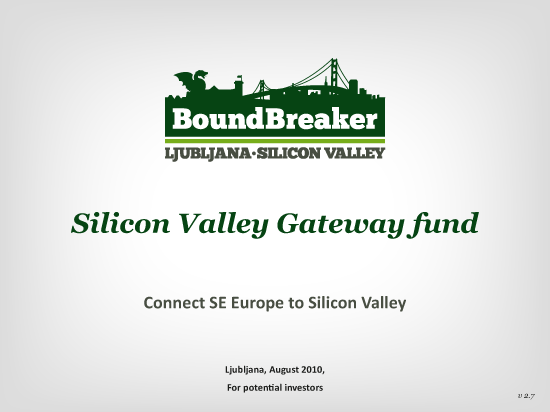 BoundBreaker
LJUBLJANA·SILICON VALLEY

Silicon Valley Gateway fund

Connect SE Europe to Silicon Valley

Ljubljana, August 2010,
For potential investors

v 2.7